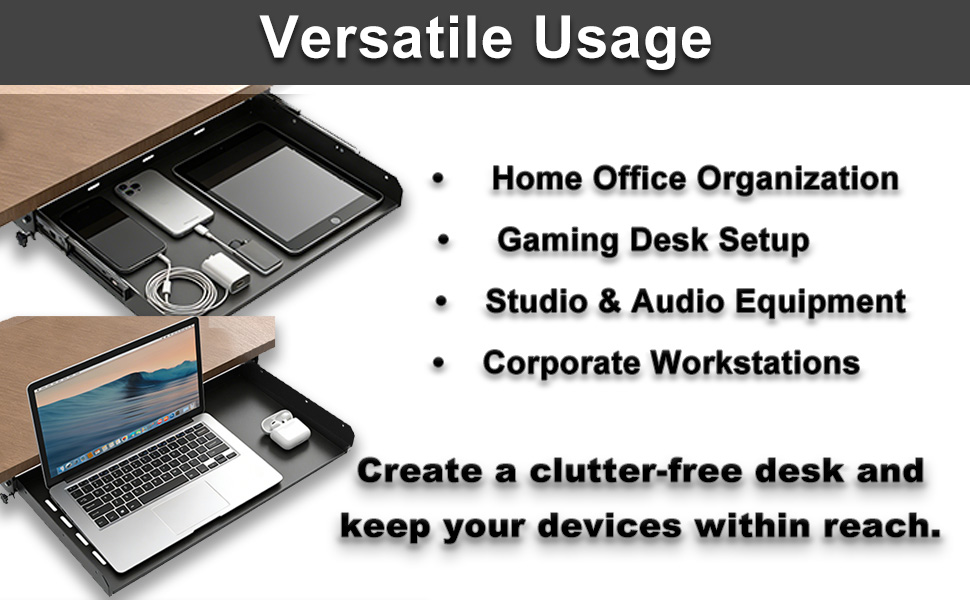 Versatile Usage

• Home Office Organization
• Gaming Desk Setup
• Studio & Audio Equipment
• Corporate Workstations

Create a clutter-free desk and keep your devices within reach.